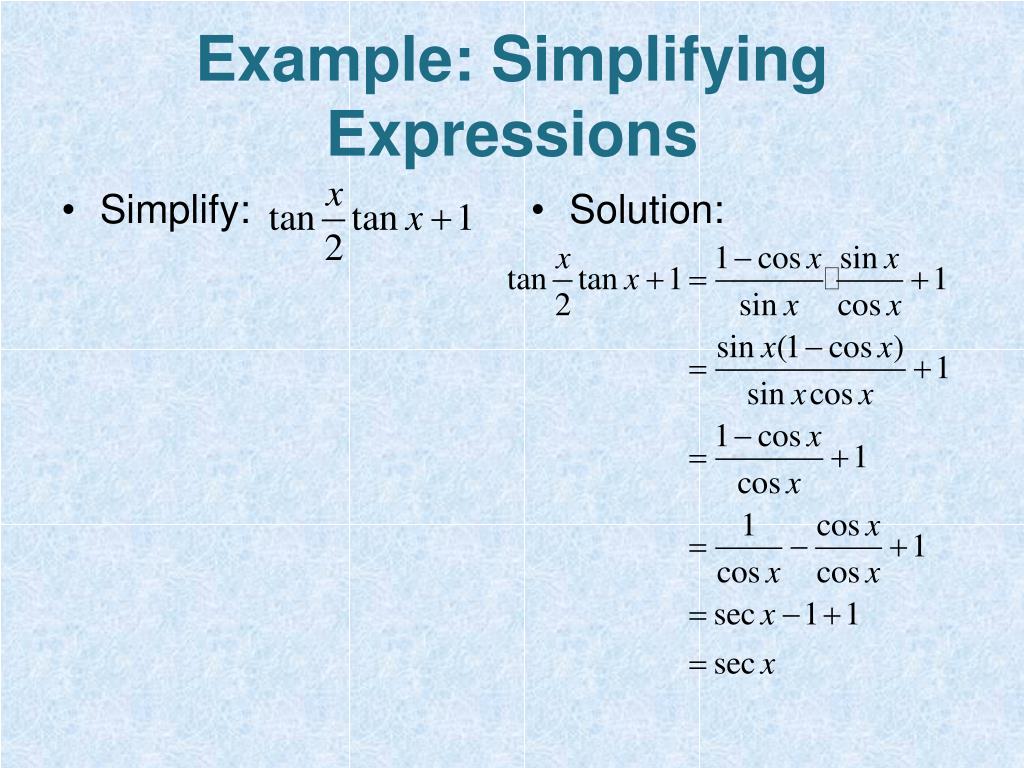 Example: Simplifying Expressions

• Simplify: $\tan\frac{x}{2}\tan x+1$

• Solution:

$\tan\frac{x}{2}\tan x+1=\frac{1-\cos x}{\sin x}\cdot\frac{\sin x}{\cos x}+1$

$=\frac{\sin x(1-\cos x)}{\sin x\cos x}+1$

$=\frac{1-\cos x}{\cos x}+1$

$=\frac{1}{\cos x}-\frac{\cos x}{\cos x}+1$

$=\sec x-1+1$

$=\sec x$